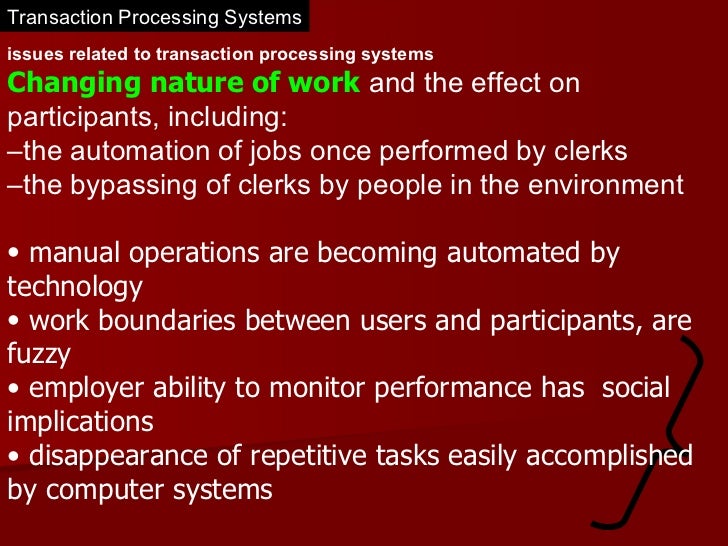 Transaction Processing Systems

issues related to transaction processing systems

Changing nature of work and the effect on participants, including:
–the automation of jobs once performed by clerks
–the bypassing of clerks by people in the environment

• manual operations are becoming automated by technology
• work boundaries between users and participants, are fuzzy
• employer ability to monitor performance has social implications
• disappearance of repetitive tasks easily accomplished by computer systems